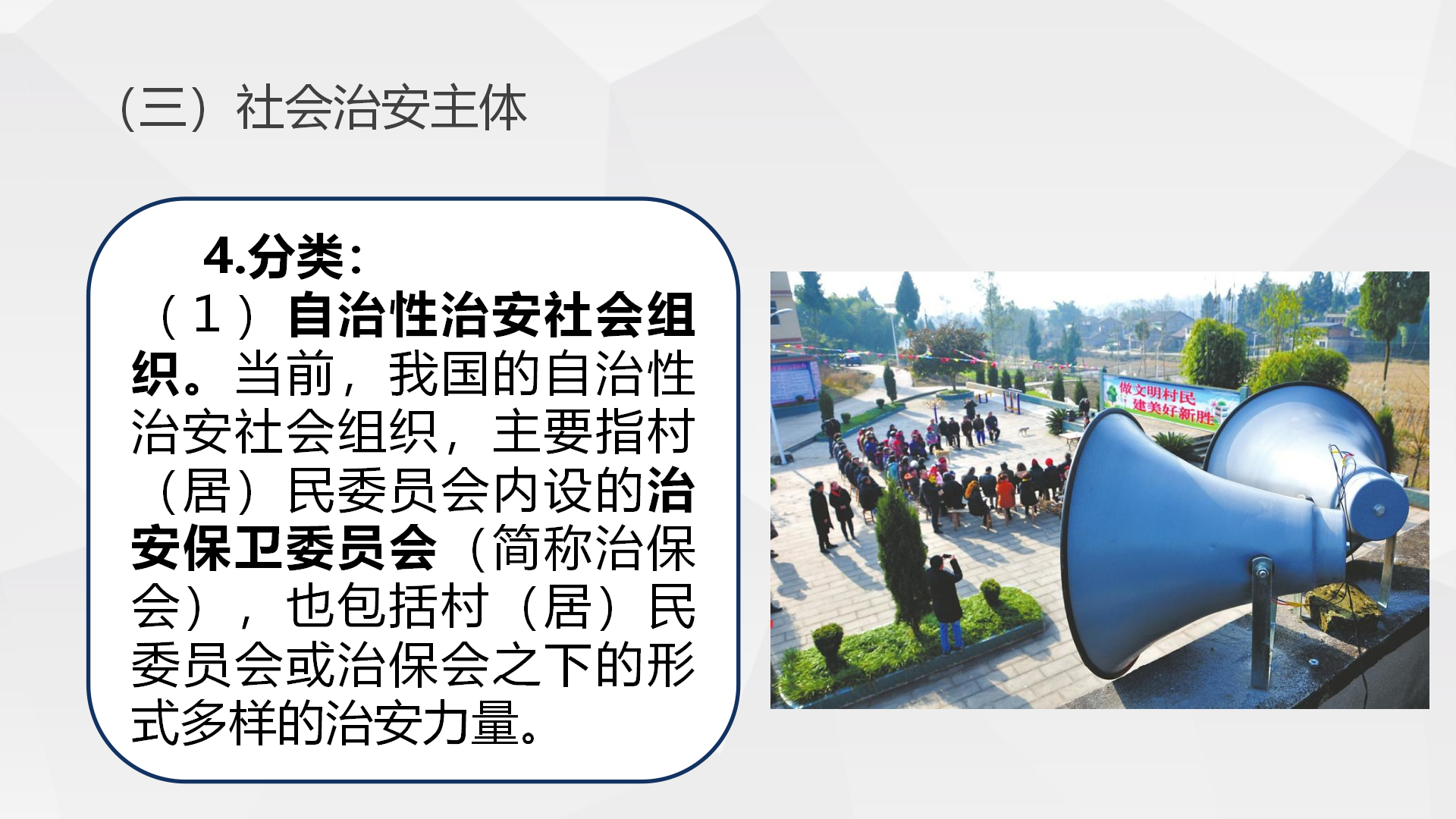 （三）社会治安主体

4.分类：
（1）自治性治安社会组织。当前，我国的自治性治安社会组织，主要指村（居）民委员会内设的治安保卫委员会（简称治保会），也包括村（居）民委员会或治保会之下的形式多样的治安力量。

做文明村民
建美好新胜